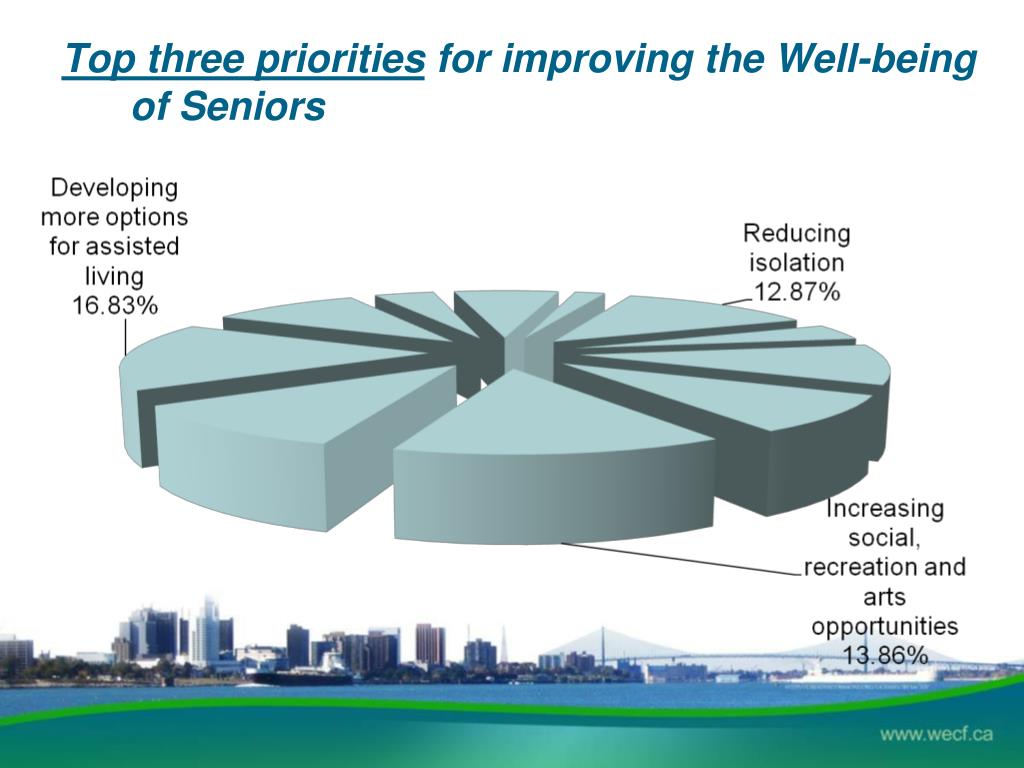 Top three priorities for improving the Well-being of Seniors

Developing more options for assisted living 16.83%

Reducing isolation 12.87%

Increasing social, recreation and arts opportunities 13.86%

www.wecf.ca